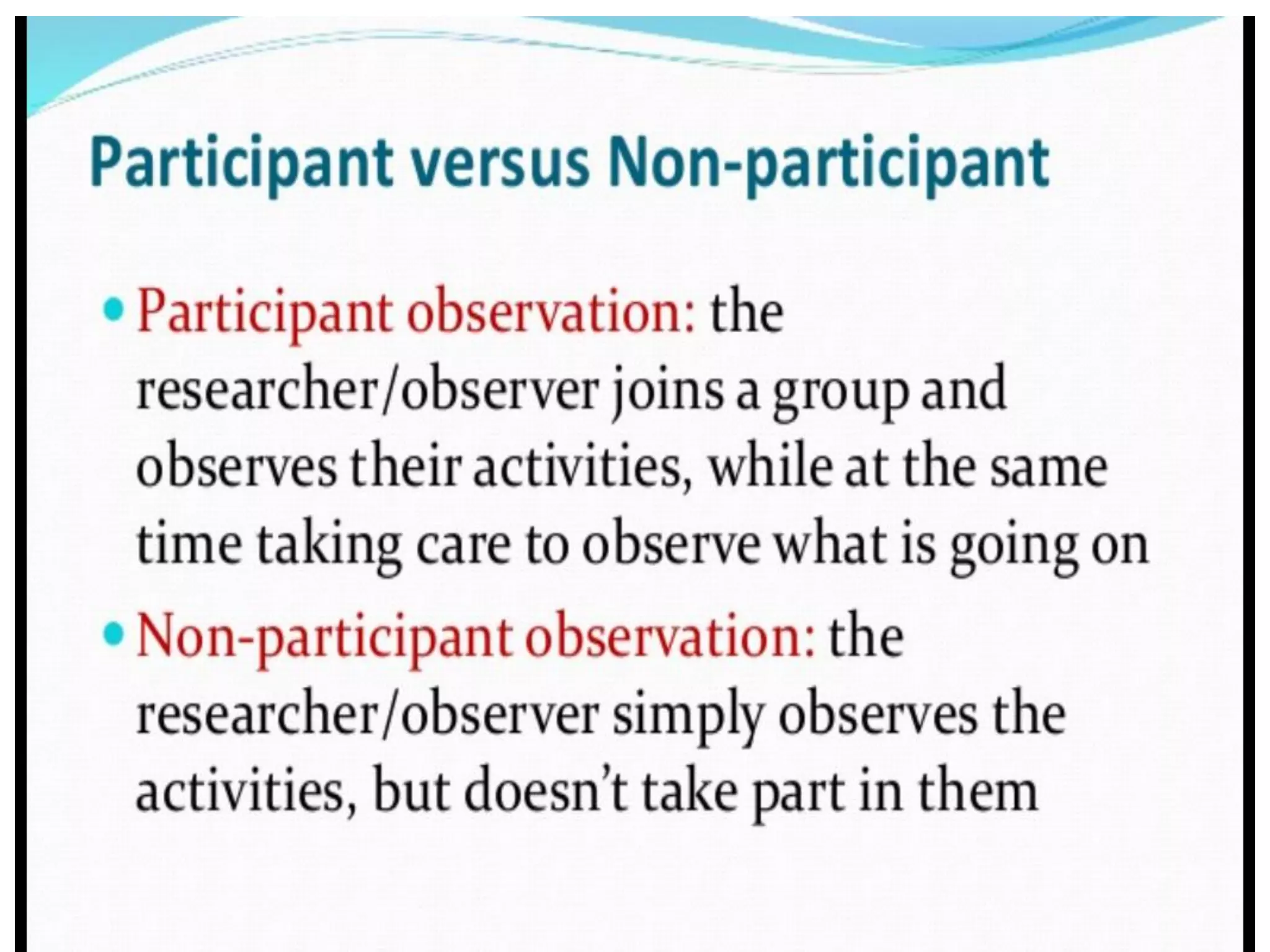 Participant versus Non-participant

• Participant observation: the researcher/observer joins a group and observes their activities, while at the same time taking care to observe what is going on

• Non-participant observation: the researcher/observer simply observes the activities, but doesn't take part in them